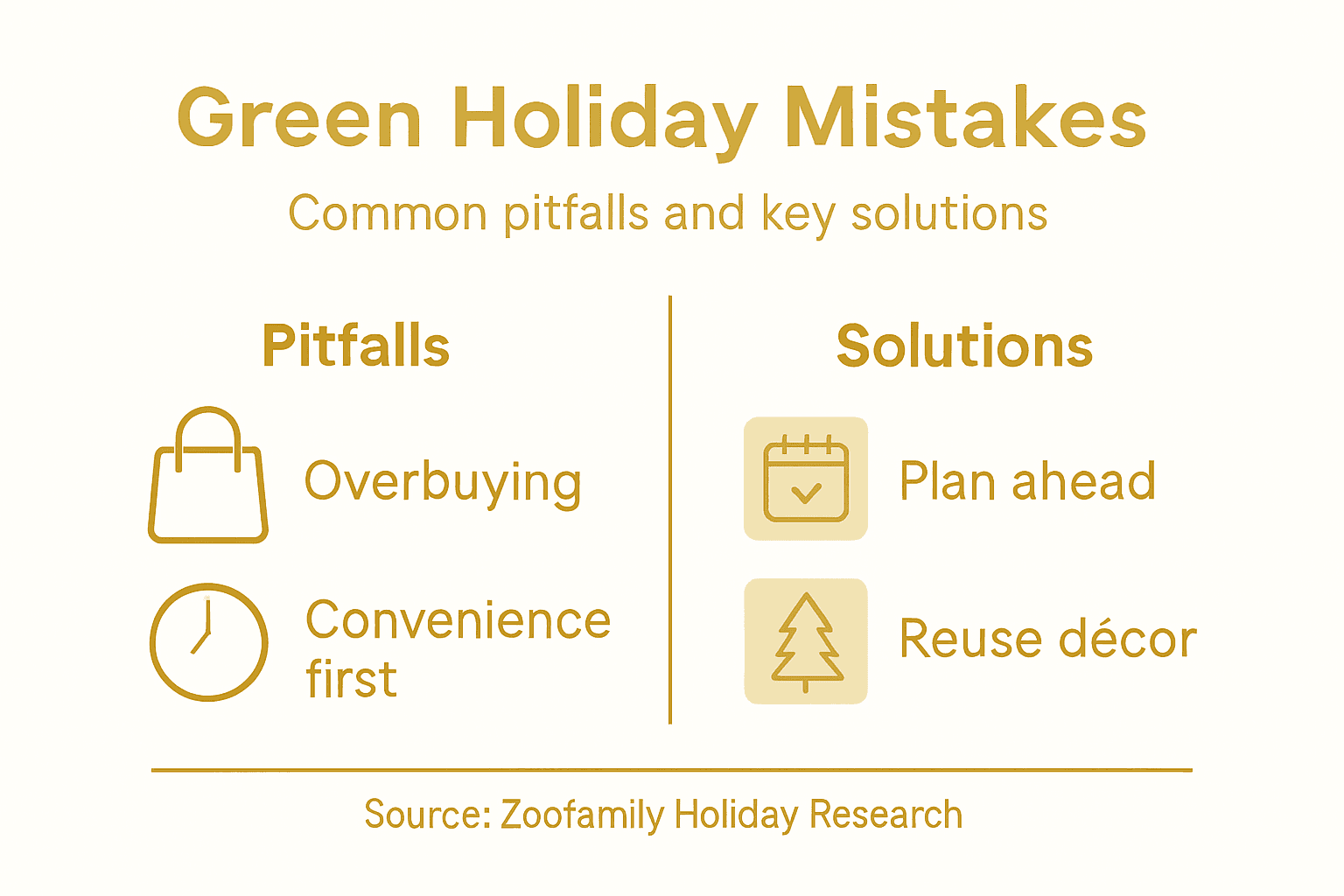 Green Holiday Mistakes

Common pitfalls and key solutions

Pitfalls

Overbuying

Convenience first

Solutions

Plan ahead

Reuse décor

Source: Zoofamily Holiday Research